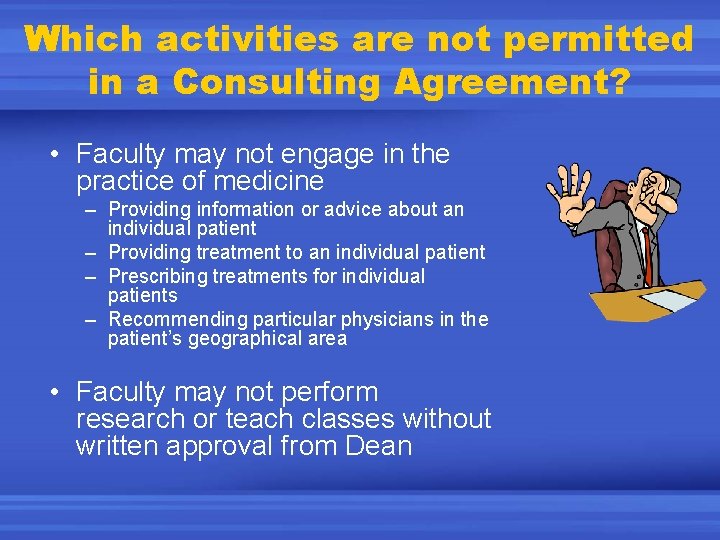 Which activities are not permitted in a Consulting Agreement?

• Faculty may not engage in the practice of medicine
– Providing information or advice about an individual patient
– Providing treatment to an individual patient
– Prescribing treatments for individual patients
– Recommending particular physicians in the patient's geographical area

• Faculty may not perform research or teach classes without written approval from Dean